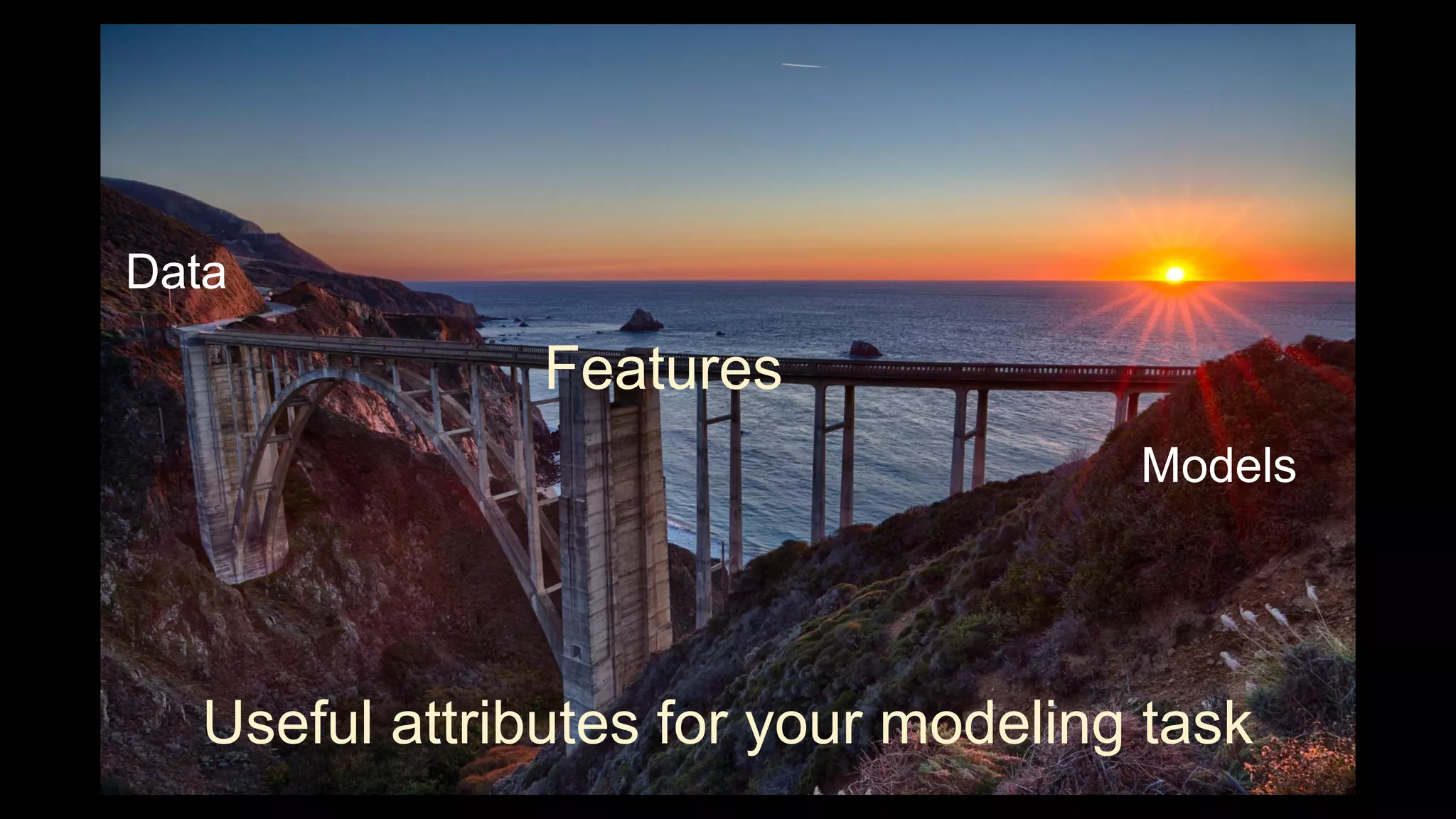 Data

Features

Models

Useful attributes for your modeling task